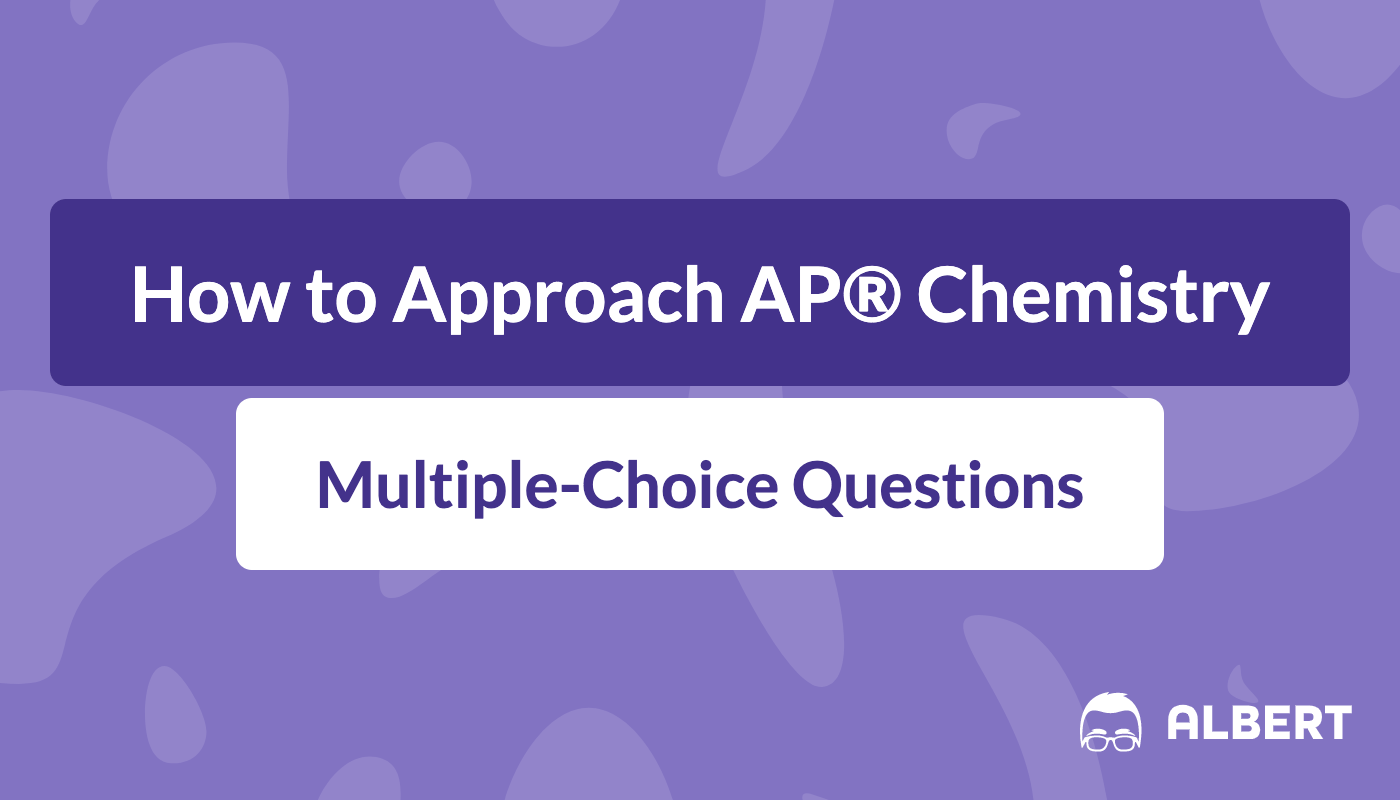 How to Approach AP® Chemistry

Multiple-Choice Questions

ALBERT